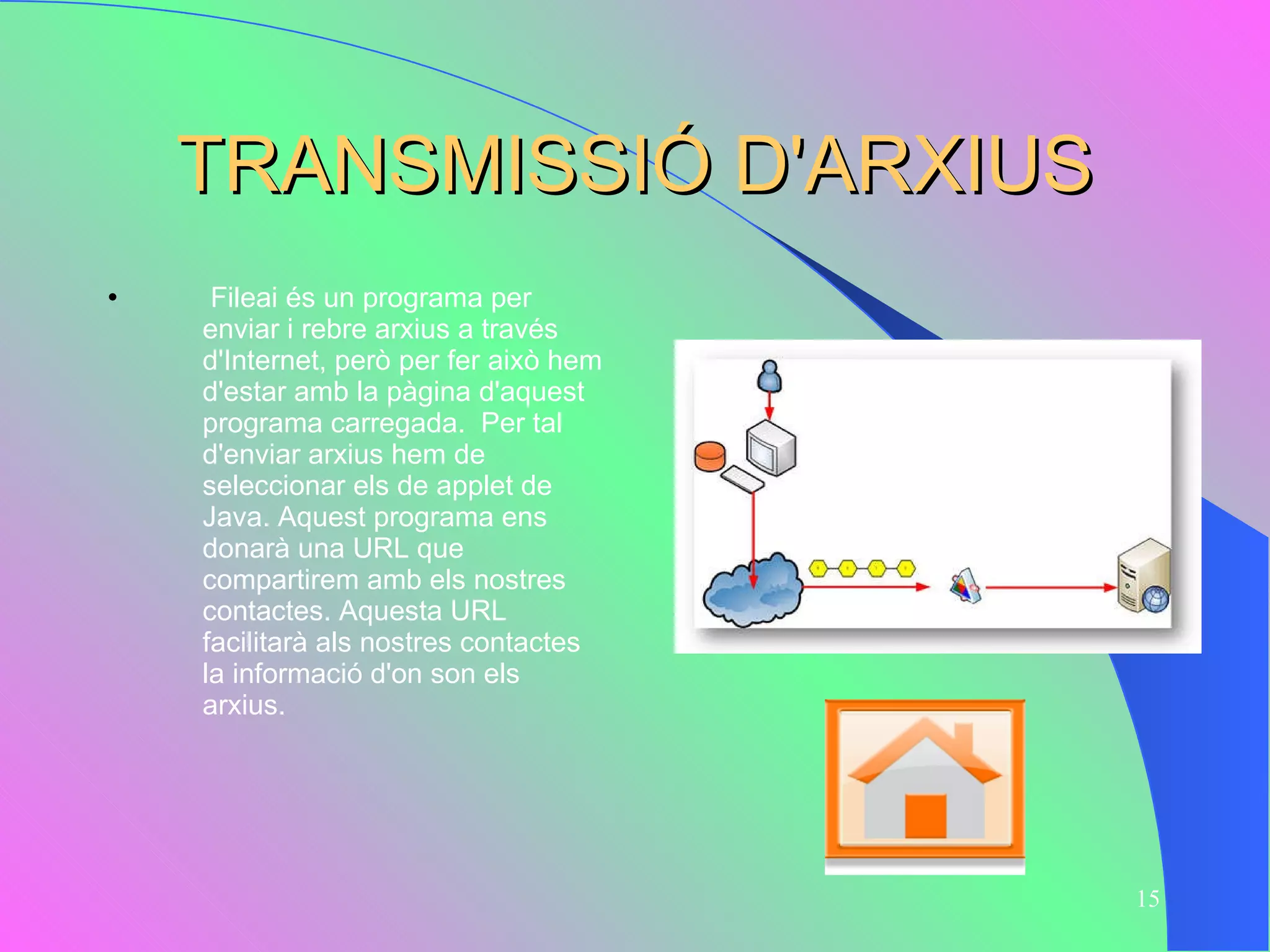 TRANSMISSIÓ D'ARXIUS

• Fileai és un programa per enviar i rebre arxius a través d'Internet, però per fer això hem d'estar amb la pàgina d'aquest programa carregada. Per tal d'enviar arxius hem de seleccionar els de applet de Java. Aquest programa ens donarà una URL que compartirem amb els nostres contactes. Aquesta URL facilitarà als nostres contactes la informació d'on son els arxius.

15